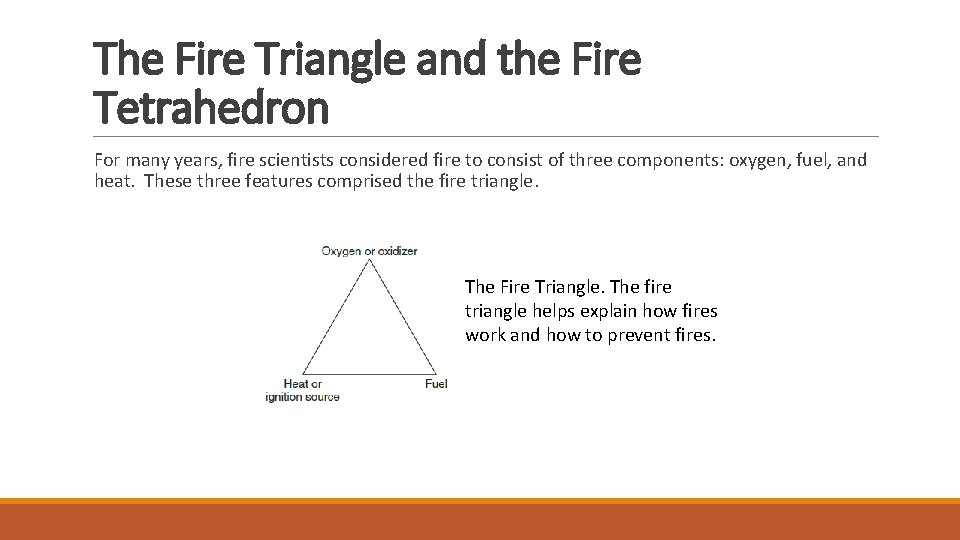 The Fire Triangle and the Fire Tetrahedron

For many years, fire scientists considered fire to consist of three components: oxygen, fuel, and heat. These three features comprised the fire triangle.

Oxygen or oxidizer

Heat or
ignition source

Fuel

The Fire Triangle. The fire triangle helps explain how fires work and how to prevent fires.